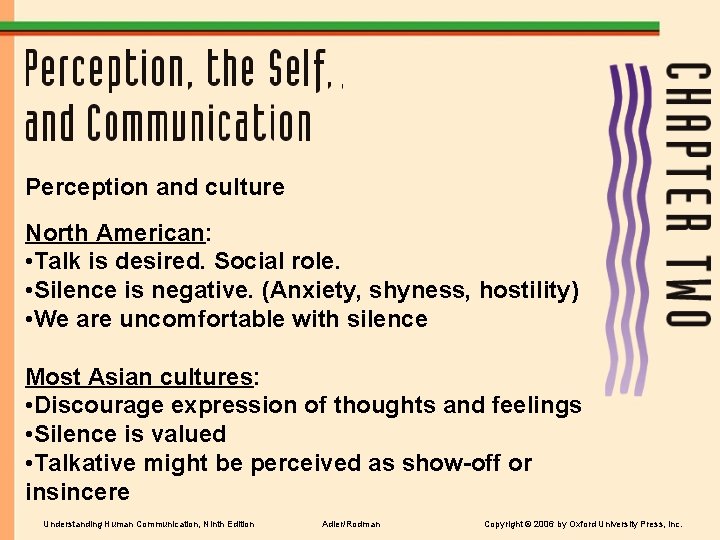 Perception, the Self, and Communication

CHAPTER TWO

Perception and culture

North American:
•Talk is desired. Social role.
•Silence is negative. (Anxiety, shyness, hostility)
•We are uncomfortable with silence

Most Asian cultures:
•Discourage expression of thoughts and feelings
•Silence is valued
•Talkative might be perceived as show-off or insincere

Understanding Human Communication, Ninth Edition Adler/Rodman Copyright © 2006 by Oxford University Press, Inc.